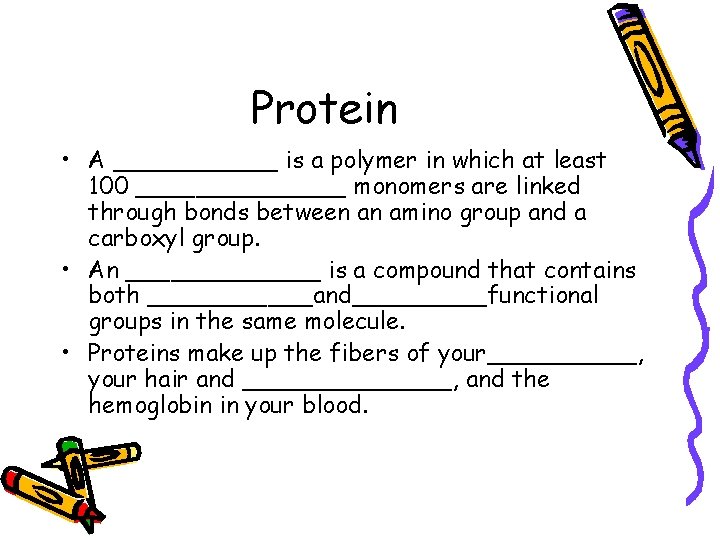 Protein

• A ____________ is a polymer in which at least 100 _______________ monomers are linked through bonds between an amino group and a carboxyl group.
• An ______________ is a compound that contains both ____________and__________functional groups in the same molecule.
• Proteins make up the fibers of your___________, your hair and _______________, and the hemoglobin in your blood.